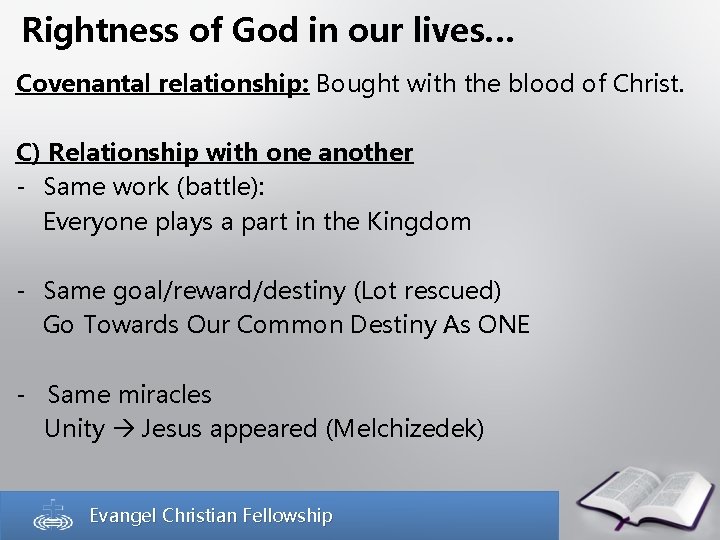 Rightness of God in our lives…

Covenantal relationship: Bought with the blood of Christ.

C) Relationship with one another

- Same work (battle):
Everyone plays a part in the Kingdom

- Same goal/reward/destiny (Lot rescued)
Go Towards Our Common Destiny As ONE

- Same miracles
Unity → Jesus appeared (Melchizedek)

Evangel Christian Fellowship